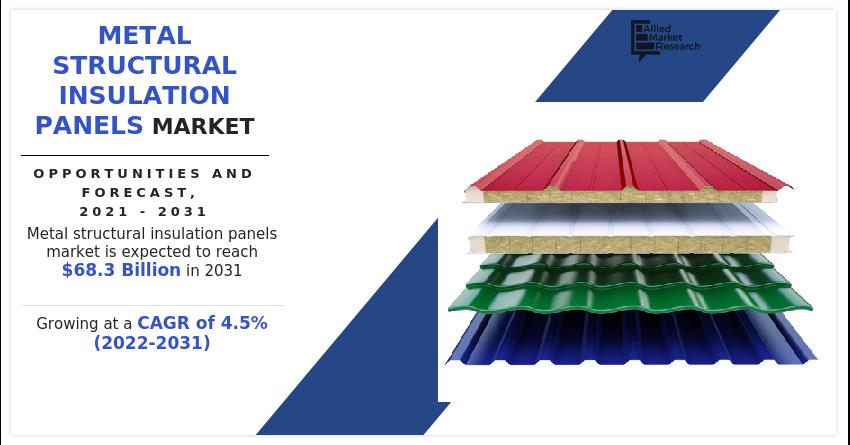 METAL STRUCTURAL INSULATION PANELS MARKET

OPPORTUNITIES AND FORECAST, 2021 - 2031

Metal structural insulation panels market is expected to reach $68.3 Billion in 2031

Growing at a CAGR of 4.5% (2022-2031)

Allied Market Research